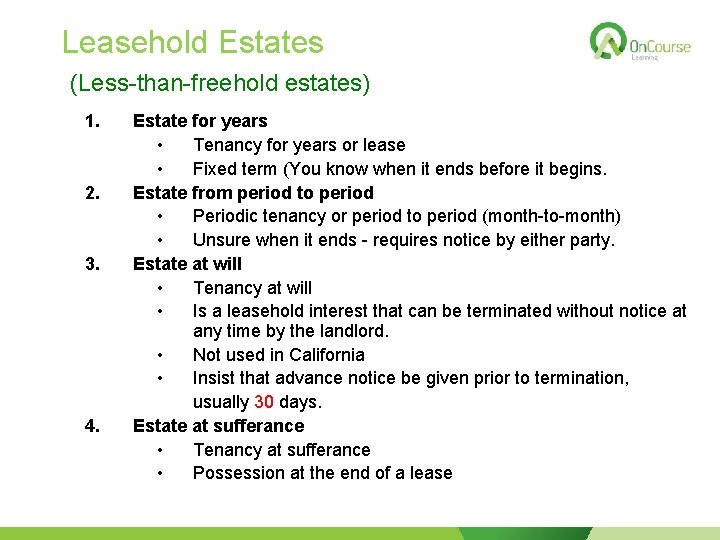 Leasehold Estates

OnCourse Learning

(Less-than-freehold estates)

1. Estate for years
• Tenancy for years or lease
• Fixed term (You know when it ends before it begins.

2. Estate from period to period
• Periodic tenancy or period to period (month-to-month)
• Unsure when it ends - requires notice by either party.

3. Estate at will
• Tenancy at will
• Is a leasehold interest that can be terminated without notice at any time by the landlord.
• Not used in California
• Insist that advance notice be given prior to termination, usually 30 days.

4. Estate at sufferance
• Tenancy at sufferance
• Possession at the end of a lease